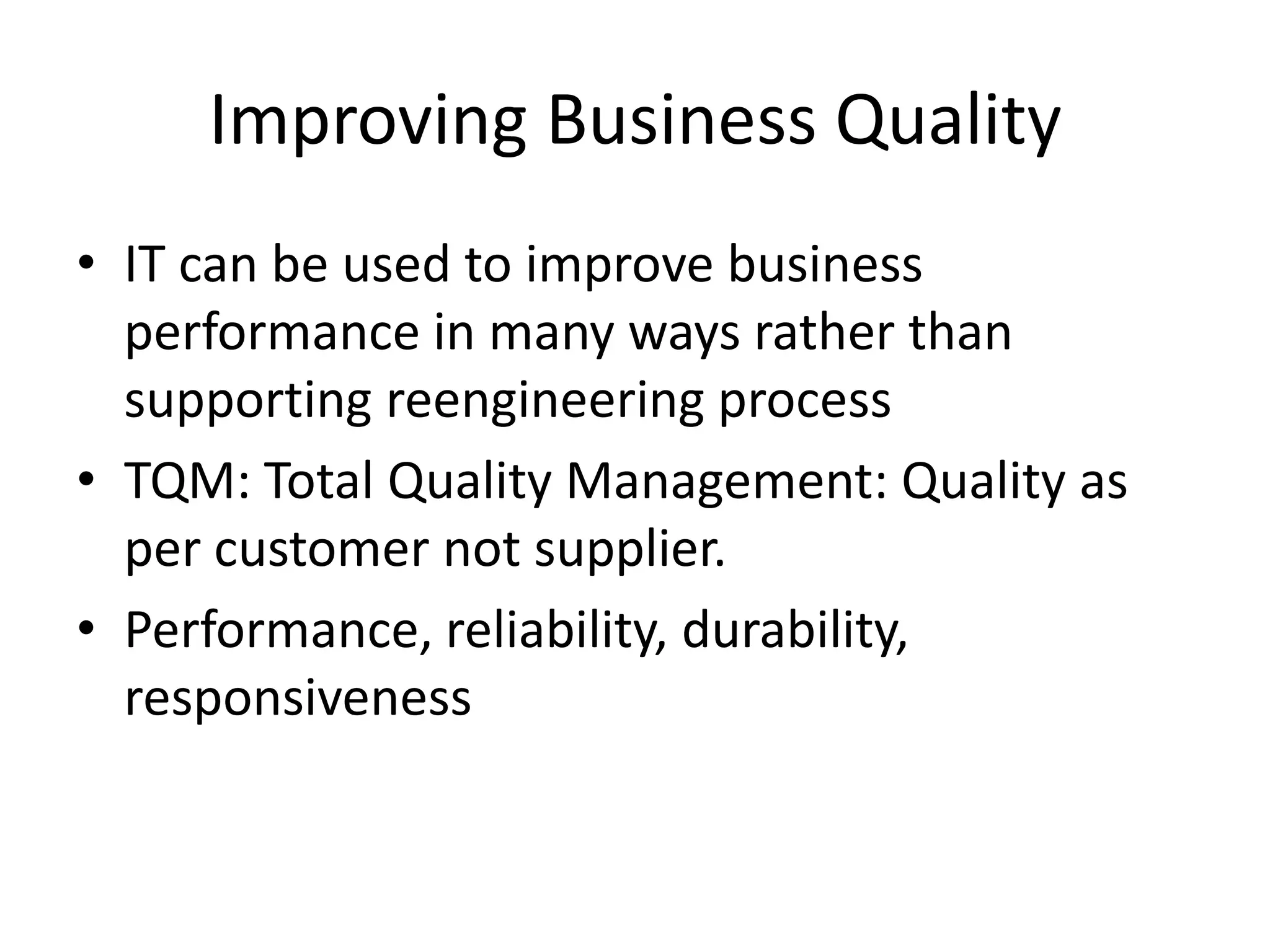 Improving Business Quality

• IT can be used to improve business performance in many ways rather than supporting reengineering process

• TQM: Total Quality Management: Quality as per customer not supplier.

• Performance, reliability, durability, responsiveness